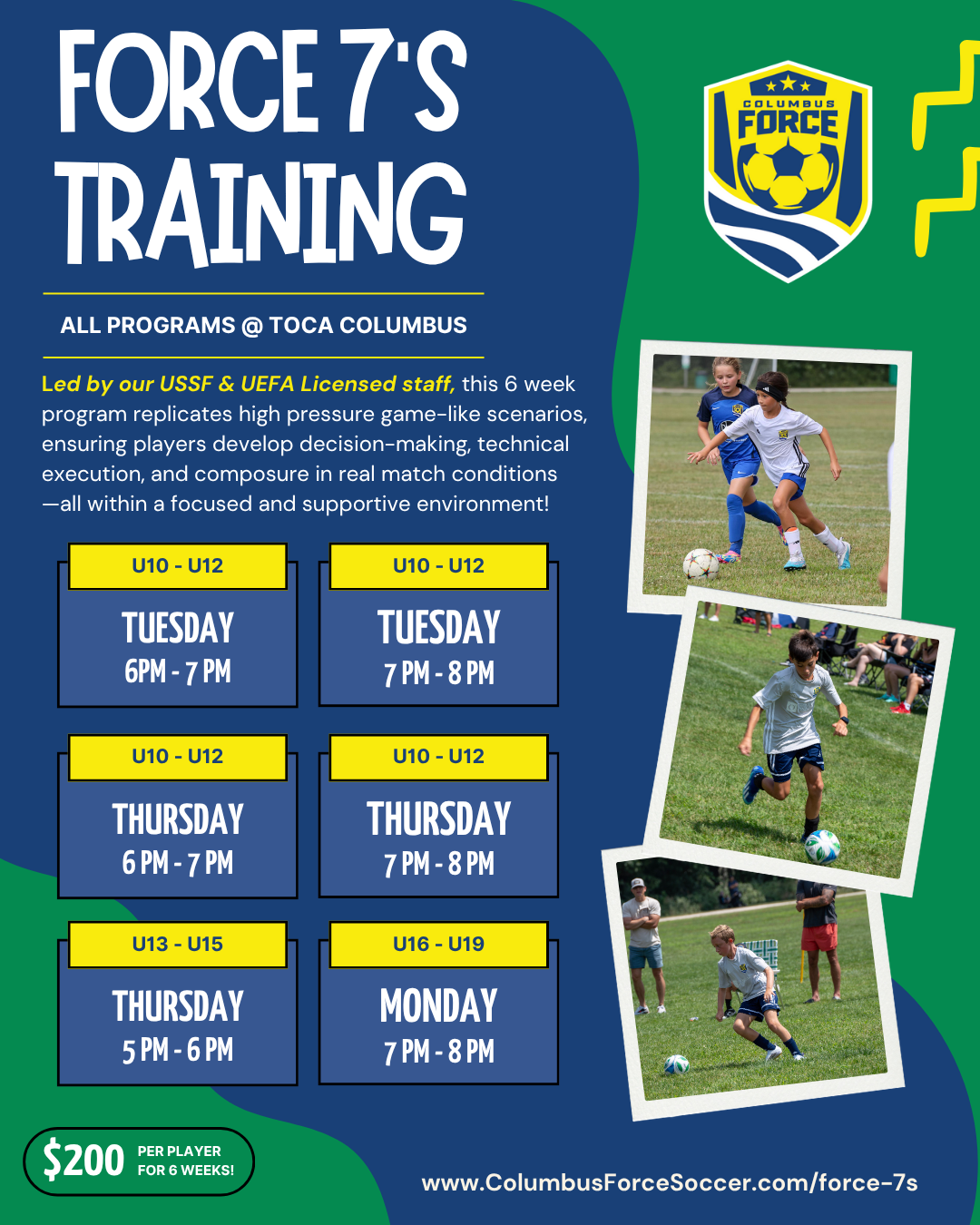 FORCE 7'S TRAINING

COLUMBUS FORCE

ALL PROGRAMS @ TOCA COLUMBUS

Led by our USSF & UEFA Licensed staff, this 6 week program replicates high pressure game-like scenarios, ensuring players develop decision-making, technical execution, and composure in real match conditions —all within a focused and supportive environment!

U10 - U12
TUESDAY
6PM - 7 PM

U10 - U12
TUESDAY
7 PM - 8 PM

U10 - U12
THURSDAY
6 PM - 7 PM

U10 - U12
THURSDAY
7 PM - 8 PM

U13 - U15
THURSDAY
5 PM - 6 PM

U16 - U19
MONDAY
7 PM - 8 PM

$200 PER PLAYER FOR 6 WEEKS!

www.ColumbusForceSoccer.com/force-7s